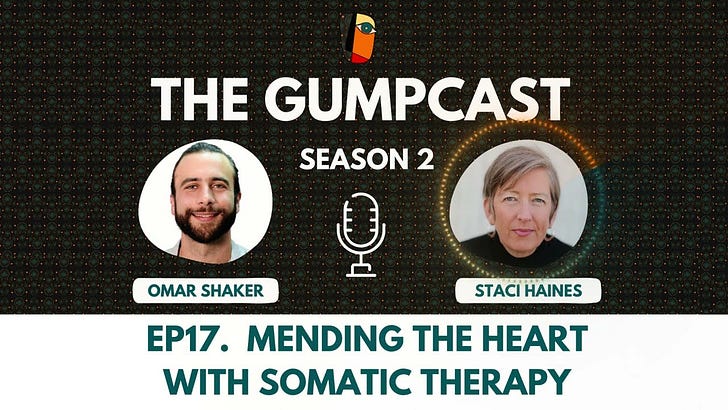 THE GUMPCAST

SEASON 2

OMAR SHAKER

STACI HAINES

EP17. MENDING THE HEART WITH SOMATIC THERAPY